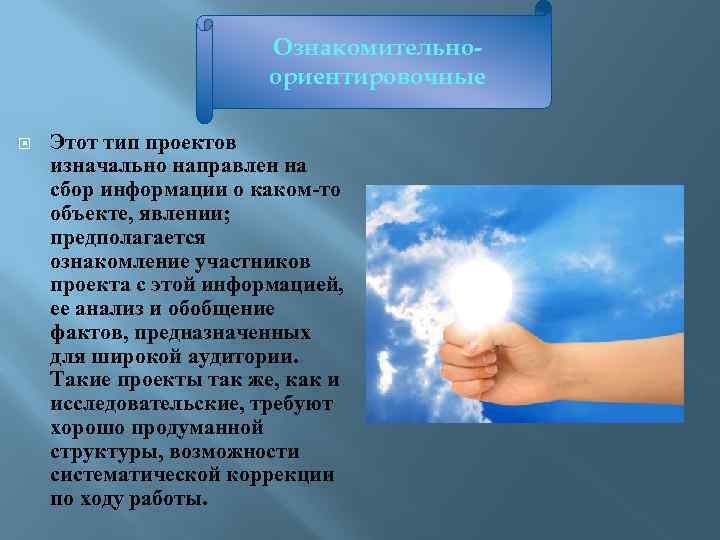 Ознакомительно-ориентировочные

Этот тип проектов изначально направлен на сбор информации о каком-то объекте, явлении; предполагается ознакомление участников проекта с этой информацией, ее анализ и обобщение фактов, предназначенных для широкой аудитории. Такие проекты так же, как и исследовательские, требуют хорошо продуманной структуры, возможности систематической коррекции по ходу работы.